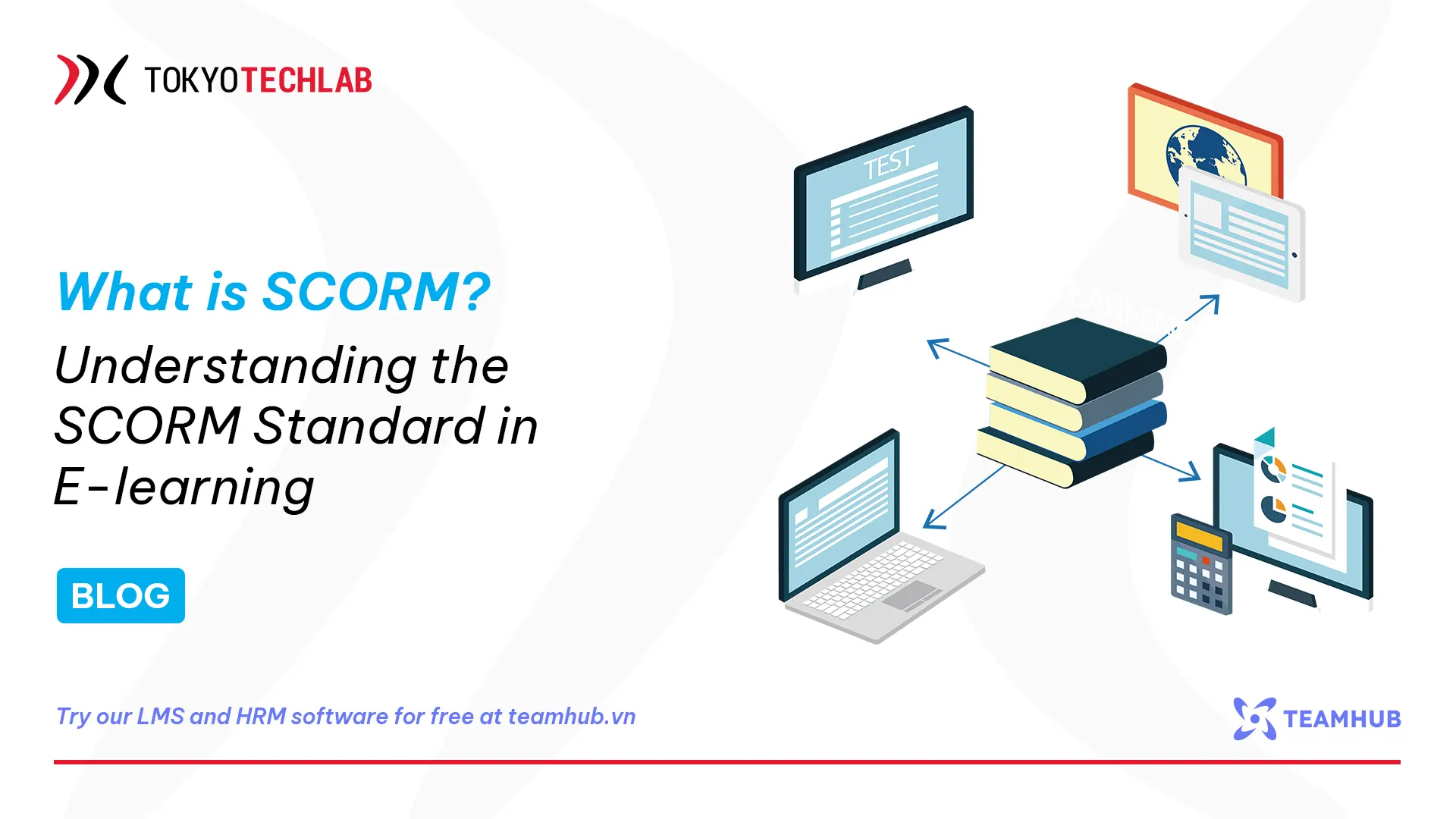 TOKYOTECHLAB

What is SCORM?

Understanding the SCORM Standard in E-learning

BLOG

TEST

Try our LMS and HRM software for free at teamhub.vn

TEAMHUB